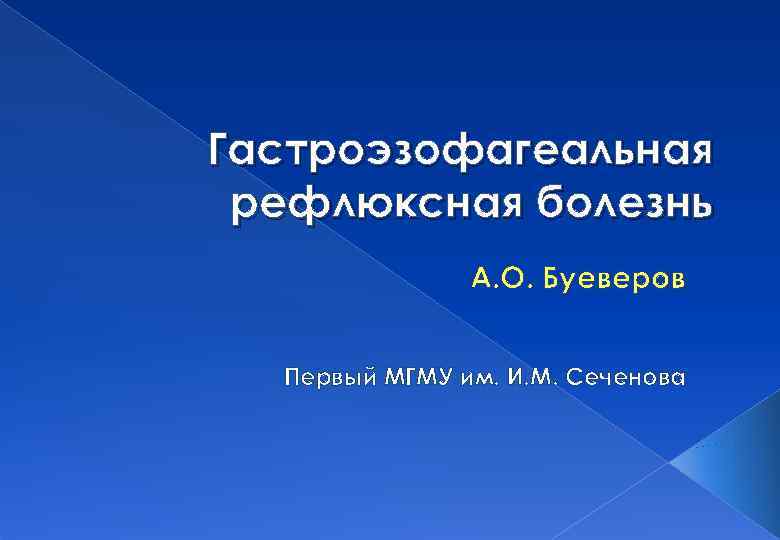 Гастроэзофагеальная рефлюксная болезнь

А.О. Буеверов

Первый МГМУ им. И.М. Сеченова